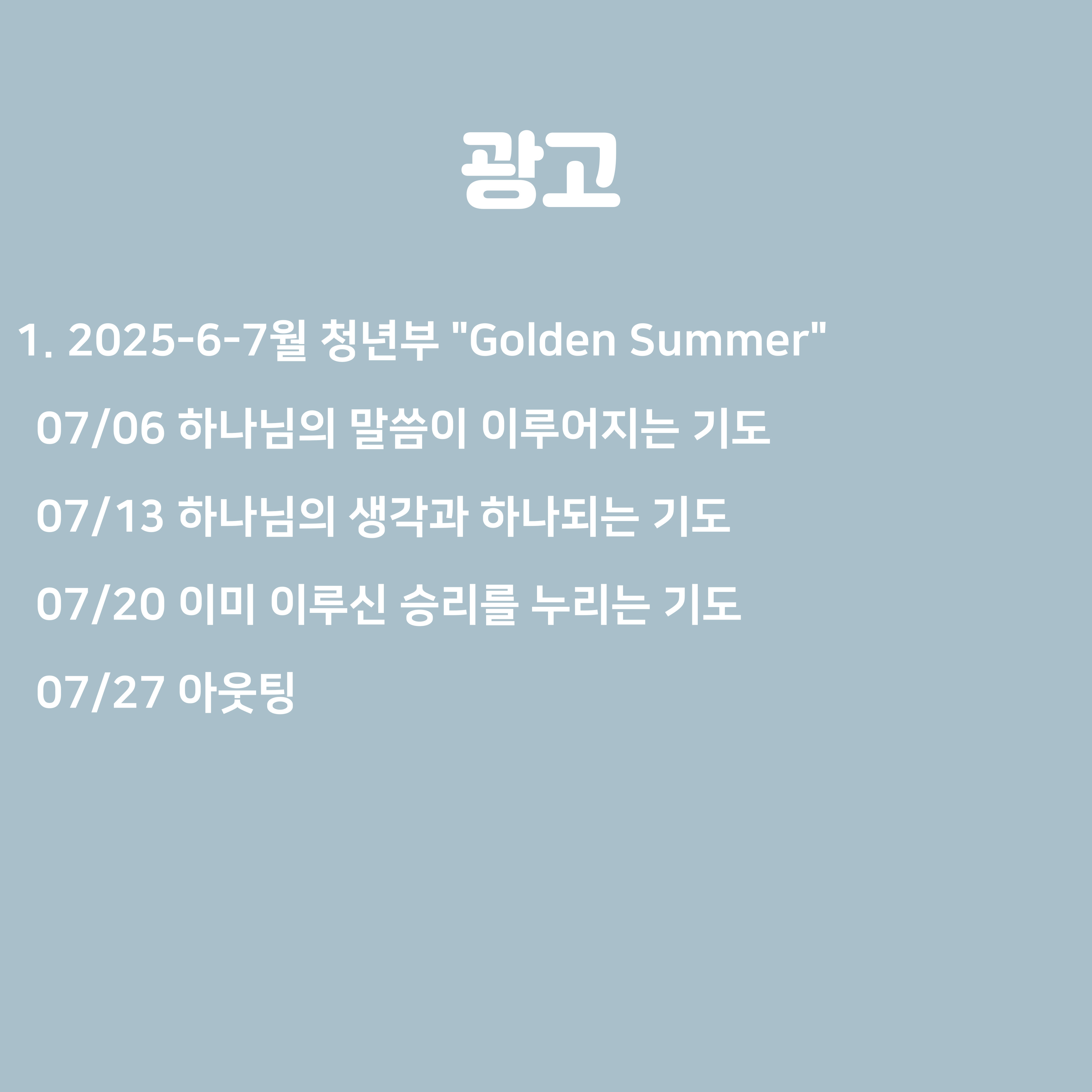 광고

1. 2025-6-7월 청년부 "Golden Summer"

07/06 하나님의 말씀이 이루어지는 기도

07/13 하나님의 생각과 하나되는 기도

07/20 이미 이루신 승리를 누리는 기도

07/27 아웃팅